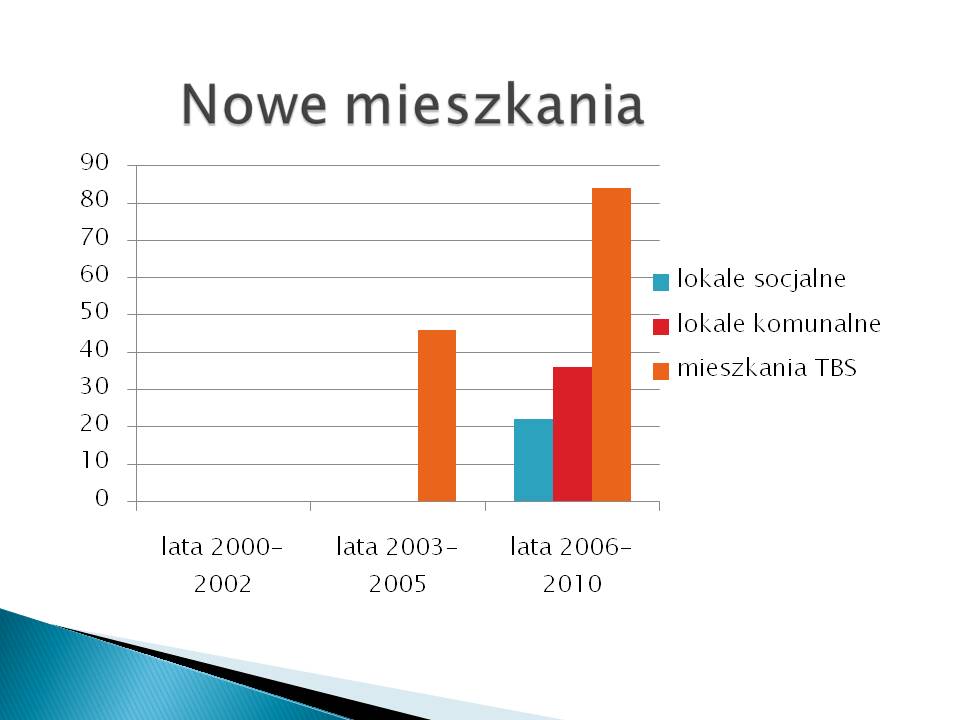 Nowe mieszkania

90
80
70
60
50
40
30
20
10
0

lata 2000-2002
lata 2003-2005
lata 2006-2010

lokale socjalne
lokale komunalne
mieszkania TBS